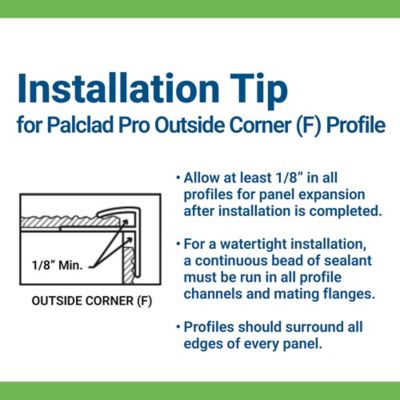 Installation Tip
for Palclad Pro Outside Corner (F) Profile

1/8" Min.

OUTSIDE CORNER (F)

• Allow at least 1/8" in all profiles for panel expansion after installation is completed.

• For a watertight installation, a continuous bead of sealant must be run in all profile channels and mating flanges.

• Profiles should surround all edges of every panel.